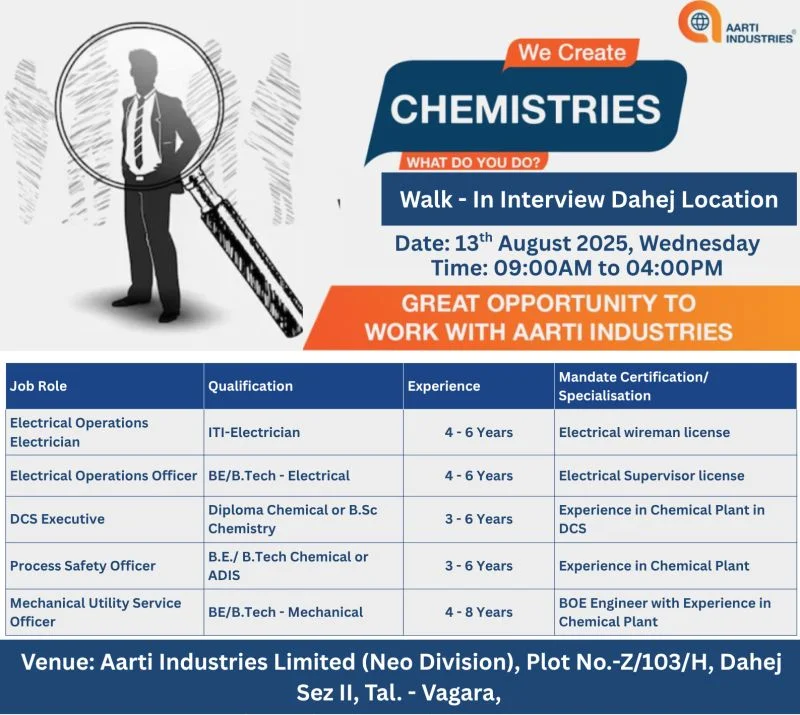 AARTI INDUSTRIES®

We Create
CHEMISTRIES
WHAT DO YOU DO?

Walk - In Interview Dahej Location

Date: 13$^{th}$ August 2025, Wednesday
Time: 09:00AM to 04:00PM

GREAT OPPORTUNITY TO WORK WITH AARTI INDUSTRIES

| Job Role | Qualification | Experience | Mandate Certification/ Specialisation |
|---|---|---|---|
| Electrical Operations Electrician | ITI-Electrician | 4 - 6 Years | Electrical wireman license |
| Electrical Operations Officer | BE/B.Tech - Electrical | 4 - 6 Years | Electrical Supervisor license |
| DCS Executive | Diploma Chemical or B.Sc Chemistry | 3 - 6 Years | Experience in Chemical Plant in DCS |
| Process Safety Officer | B.E./ B.Tech Chemical or ADIS | 3 - 6 Years | Experience in Chemical Plant |
| Mechanical Utility Service Officer | BE/B.Tech - Mechanical | 4 - 8 Years | BOE Engineer with Experience in Chemical Plant |

Venue: Aarti Industries Limited (Neo Division), Plot No.-Z/103/H, Dahej Sez II, Tal. - Vagara,